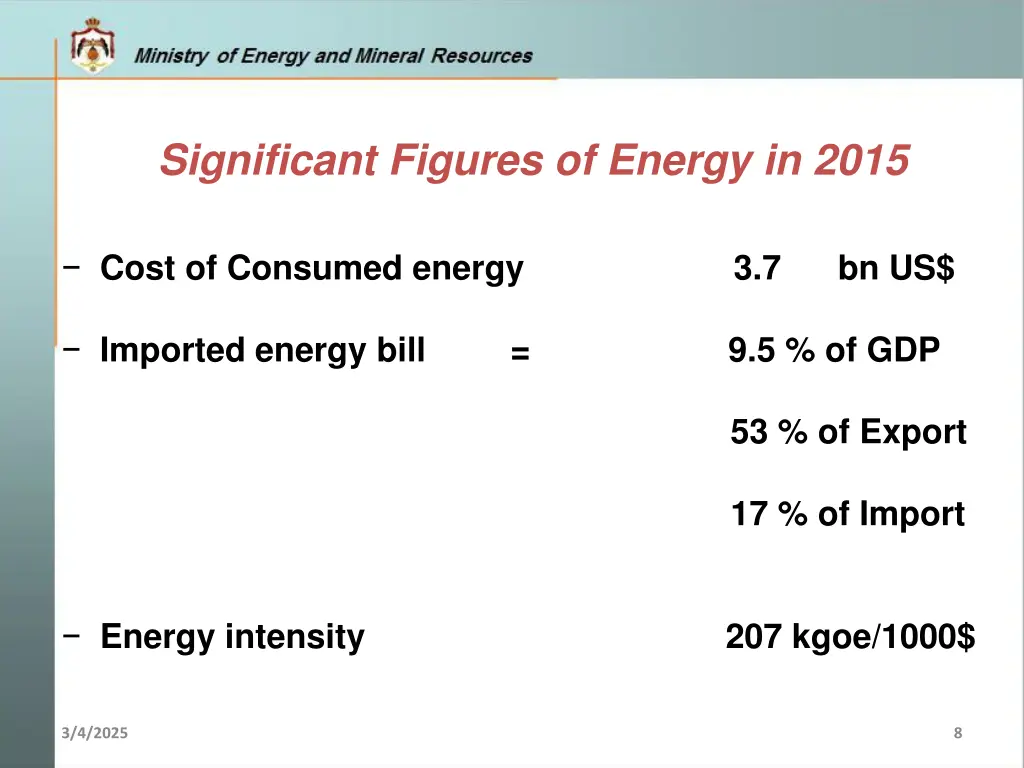 Ministry of Energy and Mineral Resources

Significant Figures of Energy in 2015

– Cost of Consumed energy 3.7 bn US$

– Imported energy bill = 9.5 % of GDP

53 % of Export

17 % of Import

– Energy intensity 207 kgoe/1000$

3/4/2025

8